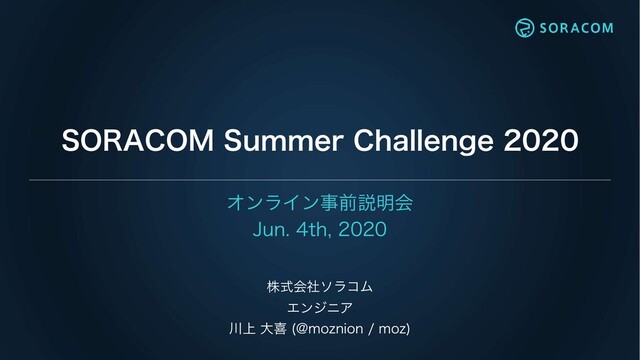 SORACOM

SORACOM Summer Challenge 2020

オンライン事前説明会
Jun. 4th, 2020

株式会社ソラコム
エンジニア
川上 大喜 (@moznion / moz)